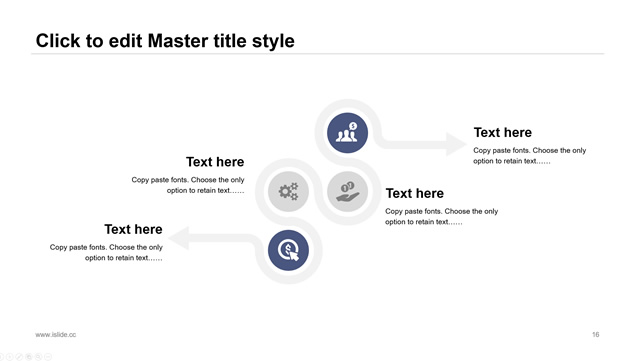 Click to edit Master title style

Text here

Copy paste fonts. Choose the only option to retain text……

Text here

Copy paste fonts. Choose the only option to retain text……

Text here

Copy paste fonts. Choose the only option to retain text……

Text here

Copy paste fonts. Choose the only option to retain text……

www.islide.cc

16